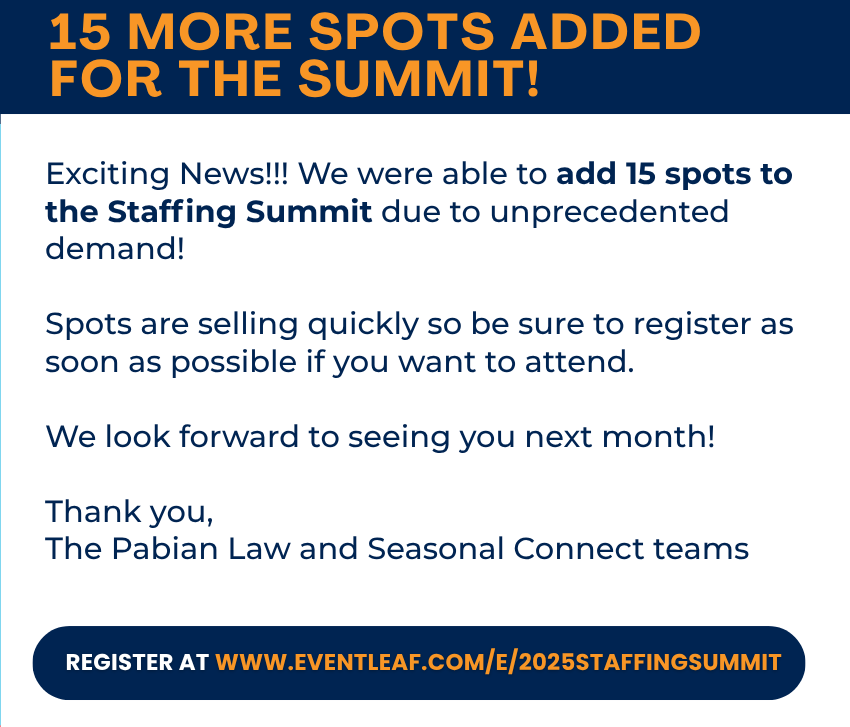 15 MORE SPOTS ADDED FOR THE SUMMIT!

Exciting News!!! We were able to add 15 spots to the Staffing Summit due to unprecedented demand!

Spots are selling quickly so be sure to register as soon as possible if you want to attend.

We look forward to seeing you next month!

Thank you,
The Pabian Law and Seasonal Connect teams

REGISTER AT WWW.EVENTLEAF.COM/E/2025STAFFINGSUMMIT